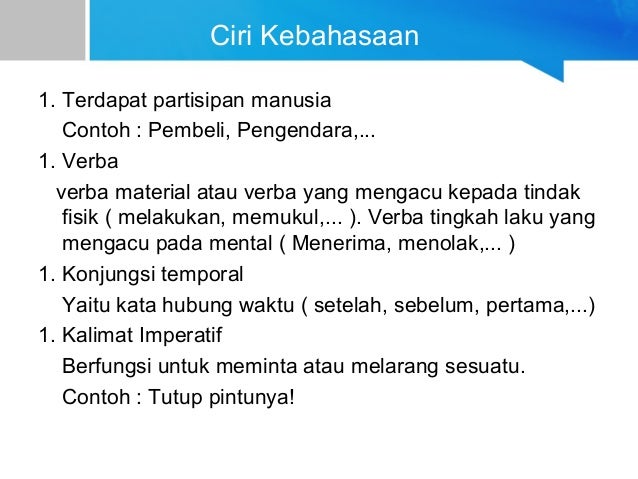 Ciri Kebahasaan

1. Terdapat partisipan manusia
Contoh : Pembeli, Pengendara,...

1. Verba
verba material atau verba yang mengacu kepada tindak fisik ( melakukan, memukul,... ). Verba tingkah laku yang mengacu pada mental ( Menerima, menolak,... )

1. Konjungsi temporal
Yaitu kata hubung waktu ( setelah, sebelum, pertama,...)

1. Kalimat Imperatif
Berfungsi untuk meminta atau melarang sesuatu.
Contoh : Tutup pintunya!